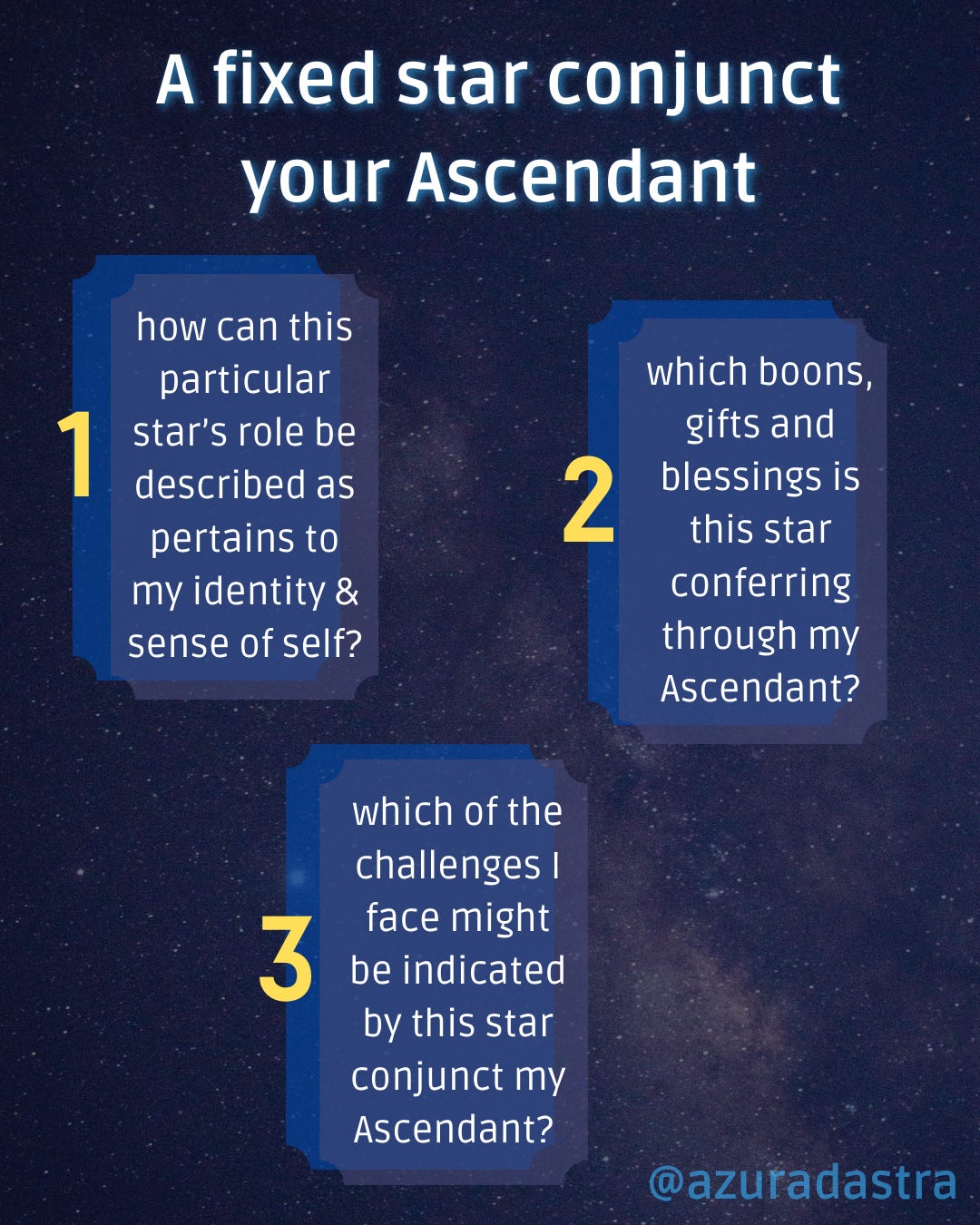 A fixed star conjunct your Ascendant

1

how can this particular star's role be described as pertains to my identity & sense of self?

2

which boons, gifts and blessings is this star conferring through my Ascendant?

3

which of the challenges I face might be indicated by this star conjunct my Ascendant?

@azuradastra